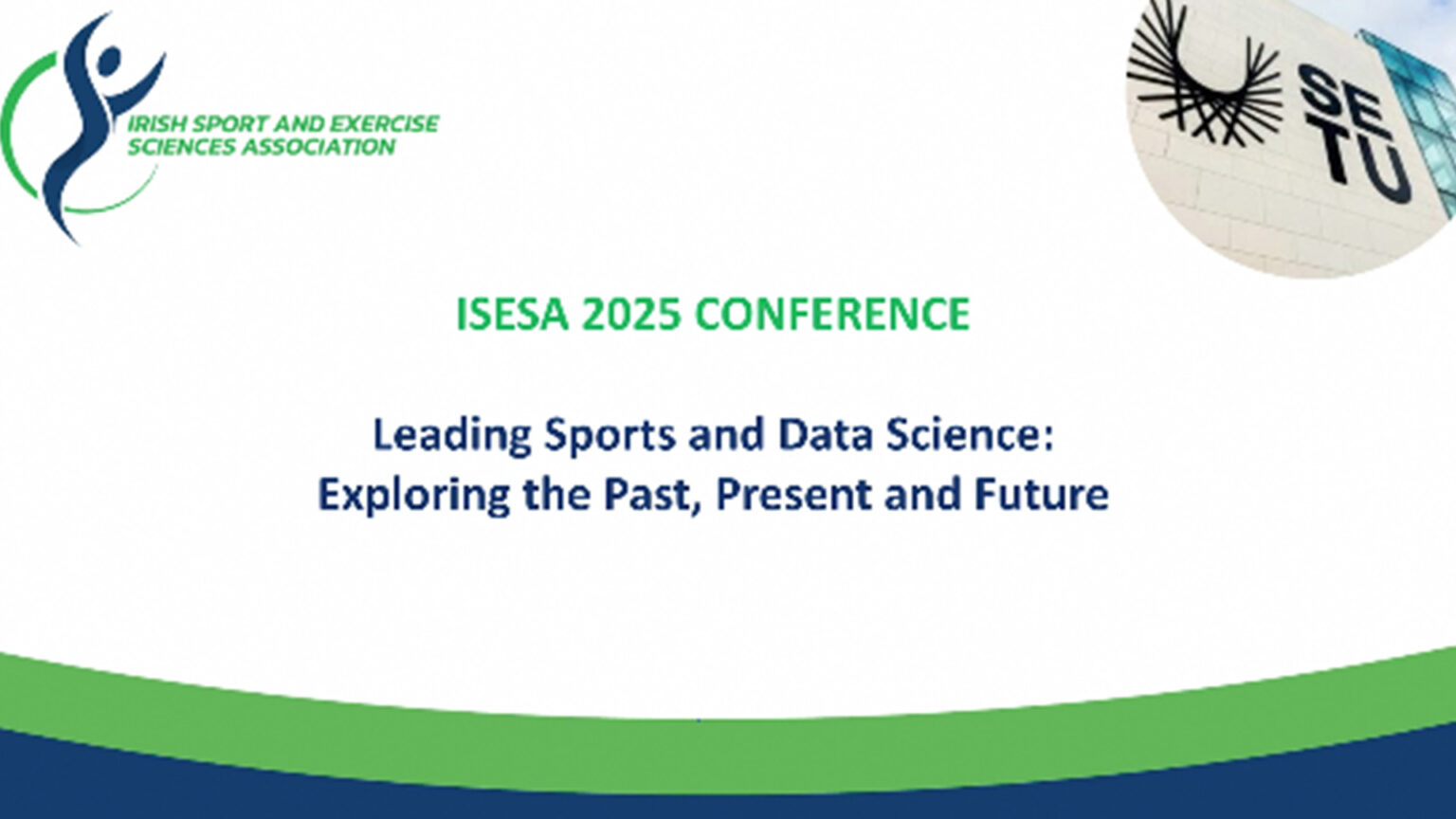 IRISH SPORT AND EXERCISE SCIENCES ASSOCIATION

SE TU

ISESA 2025 CONFERENCE

Leading Sports and Data Science: Exploring the Past, Present and Future